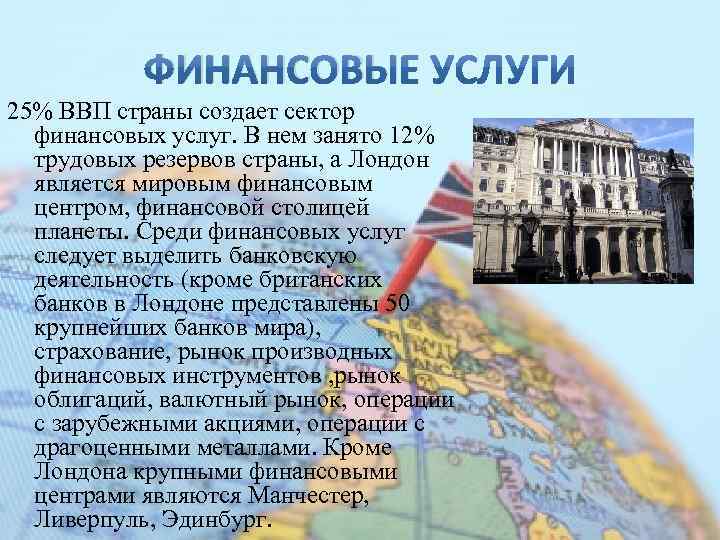 ФИНАНСОВЫЕ УСЛУГИ

25% ВВП страны создает сектор финансовых услуг. В нем занято 12% трудовых резервов страны, а Лондон является мировым финансовым центром, финансовой столицей планеты. Среди финансовых услуг следует выделить банковскую деятельность (кроме британских банков в Лондоне представлены 50 крупнейших банков мира), страхование, рынок производных финансовых инструментов ,рынок облигаций, валютный рынок, операции с зарубежными акциями, операции с драгоценными металлами. Кроме Лондона крупными финансовыми центрами являются Манчестер, Ливерпуль, Эдинбург.